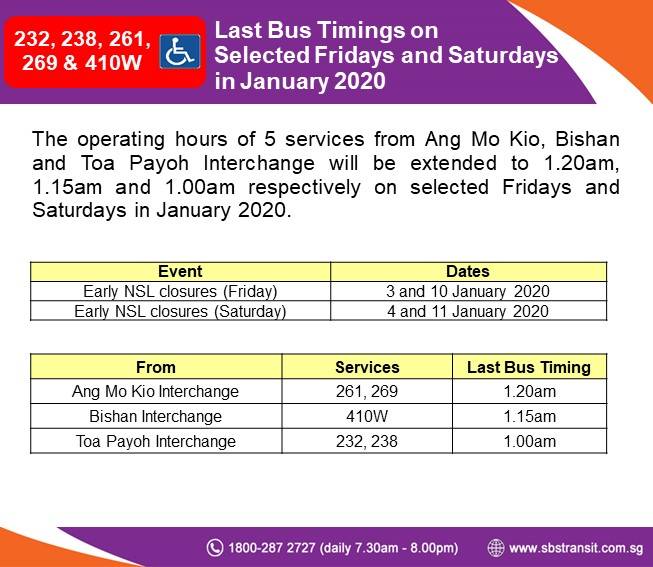 232, 238, 261, 269 & 410W

Last Bus Timings on Selected Fridays and Saturdays in January 2020

The operating hours of 5 services from Ang Mo Kio, Bishan and Toa Payoh Interchange will be extended to 1.20am, 1.15am and 1.00am respectively on selected Fridays and Saturdays in January 2020.

| Event | Dates |
|---|---|
| Early NSL closures (Friday) | 3 and 10 January 2020 |
| Early NSL closures (Saturday) | 4 and 11 January 2020 |

| From | Services | Last Bus Timing |
|---|---|---|
| Ang Mo Kio Interchange | 261, 269 | 1.20am |
| Bishan Interchange | 410W | 1.15am |
| Toa Payoh Interchange | 232, 238 | 1.00am |

1800-287 2727 (daily 7.30am - 8.00pm)

www.sbstransit.com.sg